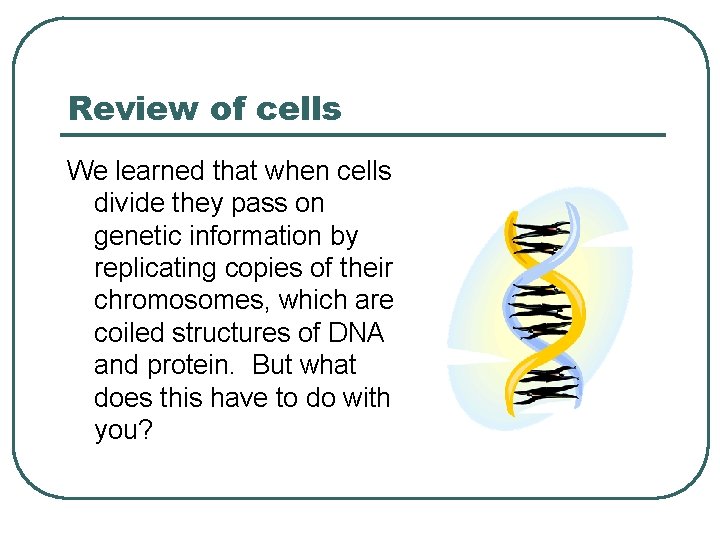 Review of cells

We learned that when cells divide they pass on genetic information by replicating copies of their chromosomes, which are coiled structures of DNA and protein.  But what does this have to do with you?